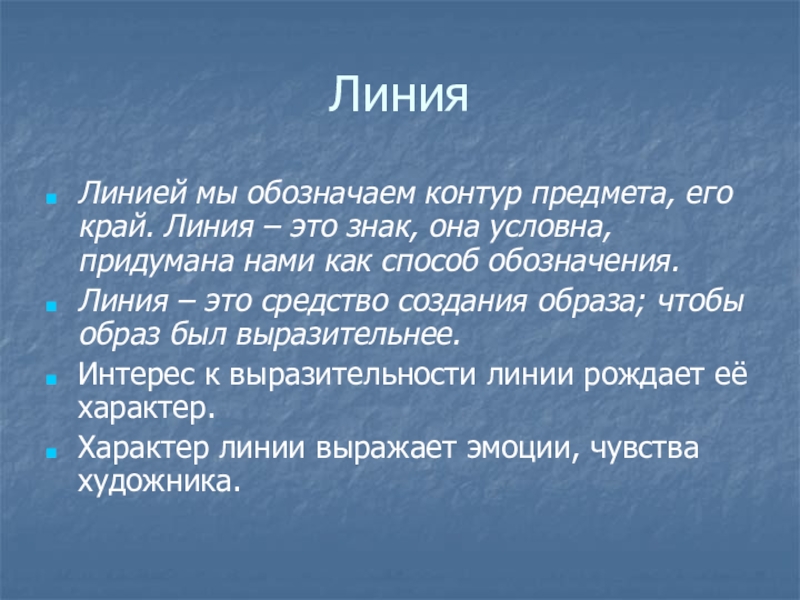 Линия

Линией мы обозначаем контур предмета, его край. Линия – это знак, она условна, придумана нами как способ обозначения.

Линия – это средство создания образа; чтобы образ был выразительнее.

Интерес к выразительности линии рождает её характер.

Характер линии выражает эмоции, чувства художника.